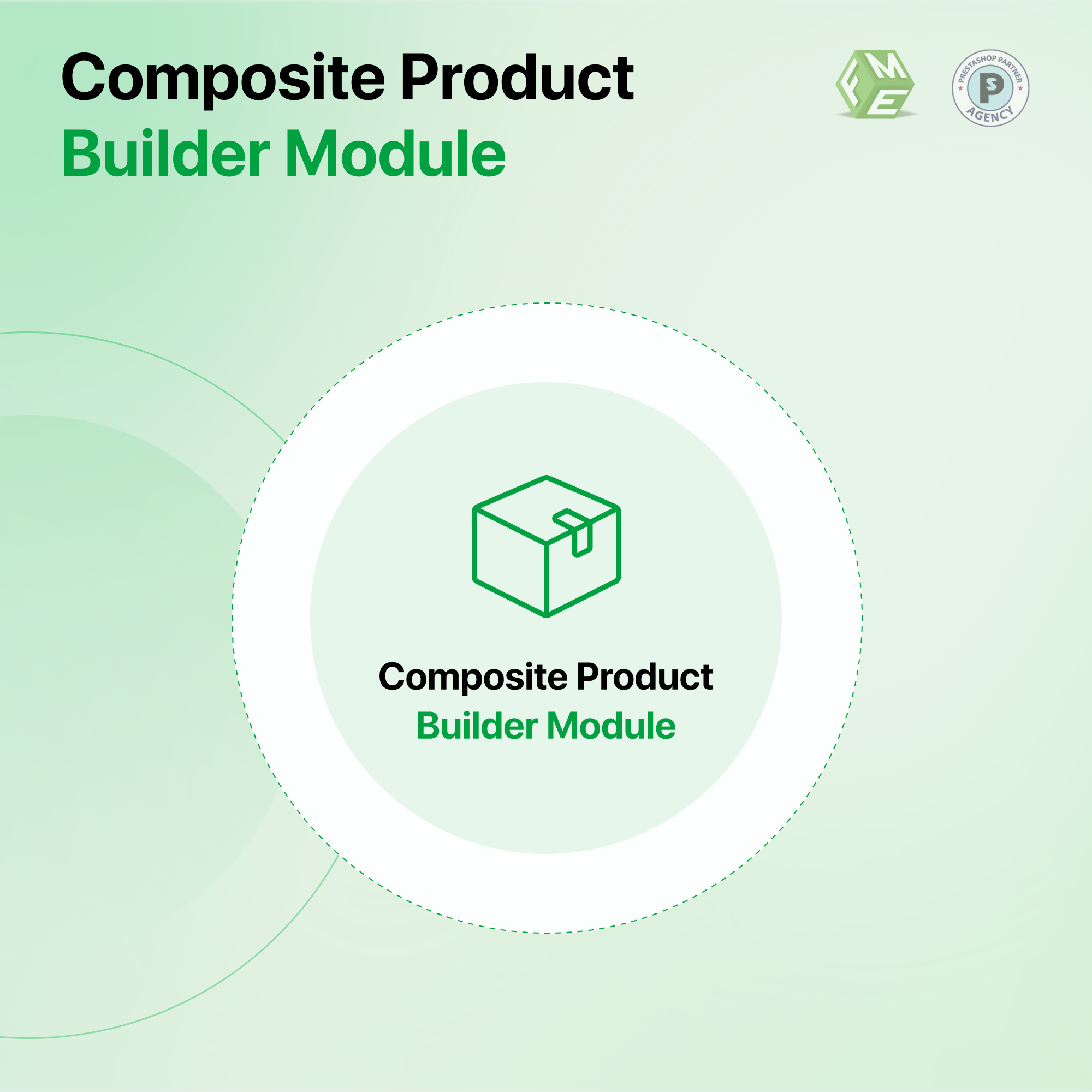 Composite Product
Builder Module

FME

PRESTASHOP PARTNER
AGENCY

Composite Product
Builder Module